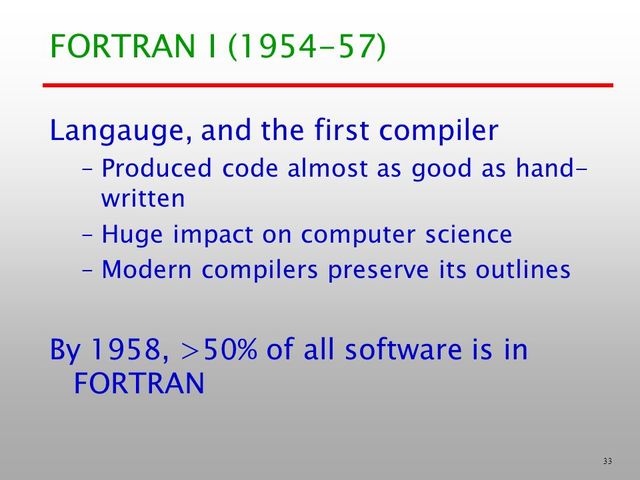 FORTRAN I (1954-57)

Langauge, and the first compiler

– Produced code almost as good as hand-written

– Huge impact on computer science

– Modern compilers preserve its outlines

By 1958, >50% of all software is in FORTRAN

33